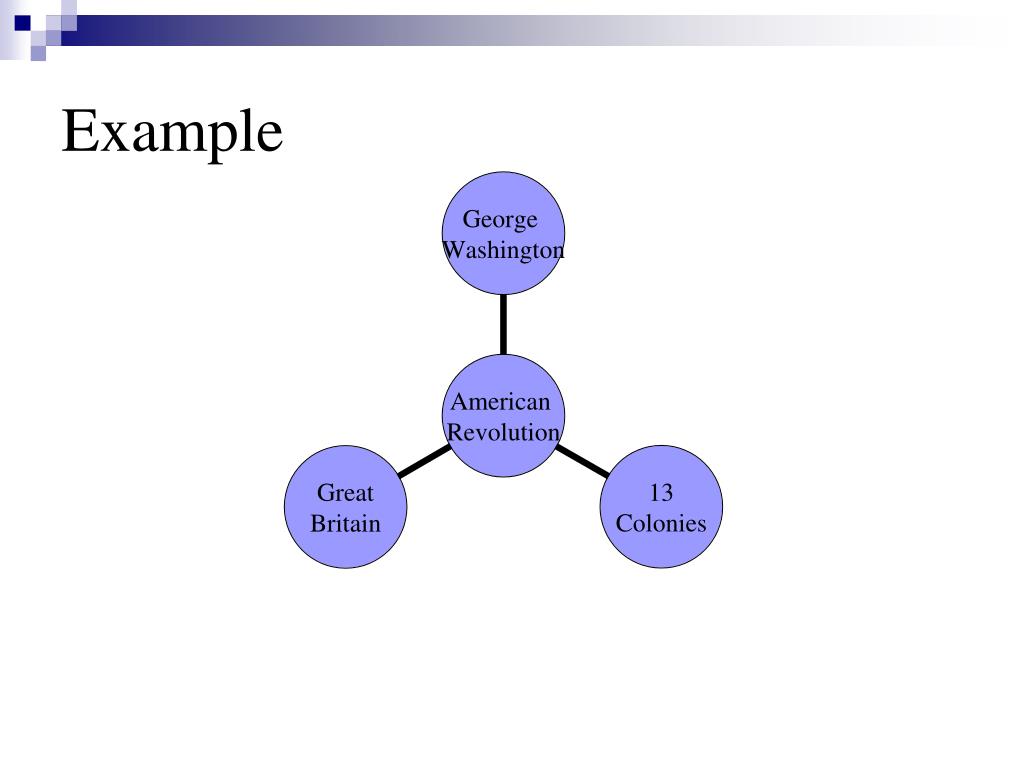 Example

George Washington

American Revolution

Great Britain

13 Colonies